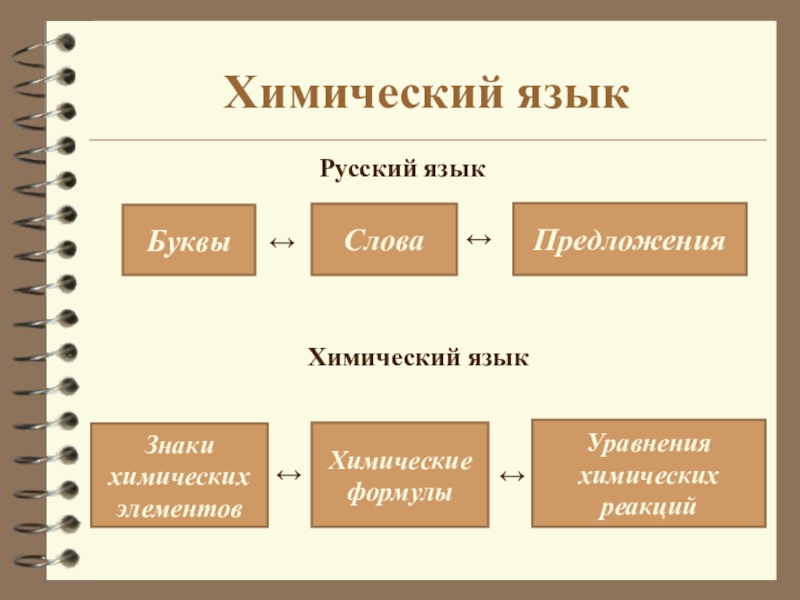 Химический язык

Русский язык

Буквы ↔ Слова ↔ Предложения

Химический язык

Знаки химических элементов ↔ Химические формулы ↔ Уравнения химических реакций